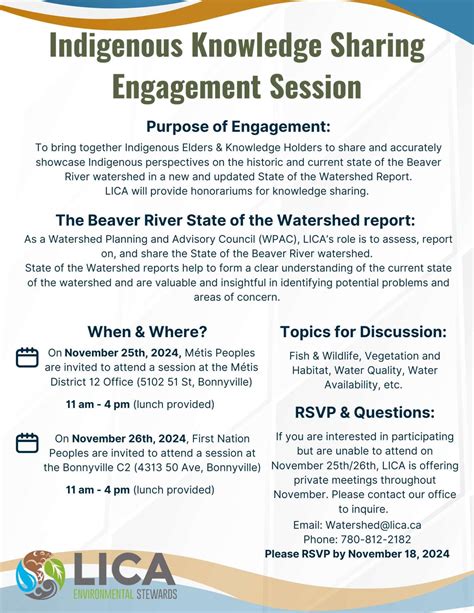 Indigenous Knowledge Sharing Engagement Session

Purpose of Engagement:
To bring together Indigenous Elders & Knowledge Holders to share and accurately showcase Indigenous perspectives on the historic and current state of the Beaver River watershed in a new and updated State of the Watershed Report.
LICA will provide honorariums for knowledge sharing.

The Beaver River State of the Watershed report:
As a Watershed Planning and Advisory Council (WPAC), LICA's role is to assess, report on, and share the State of the Beaver River watershed.
State of the Watershed reports help to form a clear understanding of the current state of the watershed and are valuable and insightful in identifying potential problems and areas of concern.

When & Where?
On November 25th, 2024, Métis Peoples are invited to attend a session at the Métis District 12 Office (5102 51 St, Bonnyville)
11 am - 4 pm (lunch provided)

On November 26th, 2024, First Nation Peoples are invited to attend a session at the Bonnyville C2 (4313 50 Ave, Bonnyville)
11 am - 4 pm (lunch provided)

Topics for Discussion:
Fish & Wildlife, Vegetation and Habitat, Water Quality, Water Availability, etc.

RSVP & Questions:
If you are interested in participating but are unable to attend on November 25th/26th, LICA is offering private meetings throughout November. Please contact our office to inquire.
Email: Watershed@lica.ca
Phone: 780-812-2182
Please RSVP by November 18, 2024

LICA
ENVIRONMENTAL STEWARDS